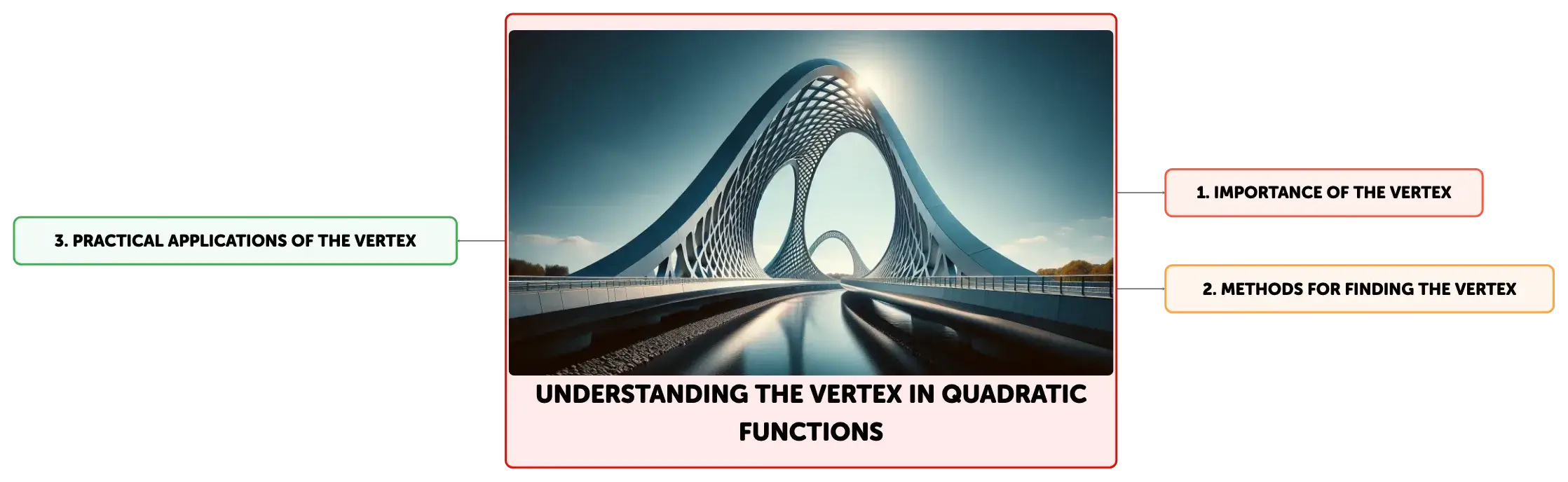 UNDERSTANDING THE VERTEX IN QUADRATIC FUNCTIONS

1. IMPORTANCE OF THE VERTEX

2. METHODS FOR FINDING THE VERTEX

3. PRACTICAL APPLICATIONS OF THE VERTEX